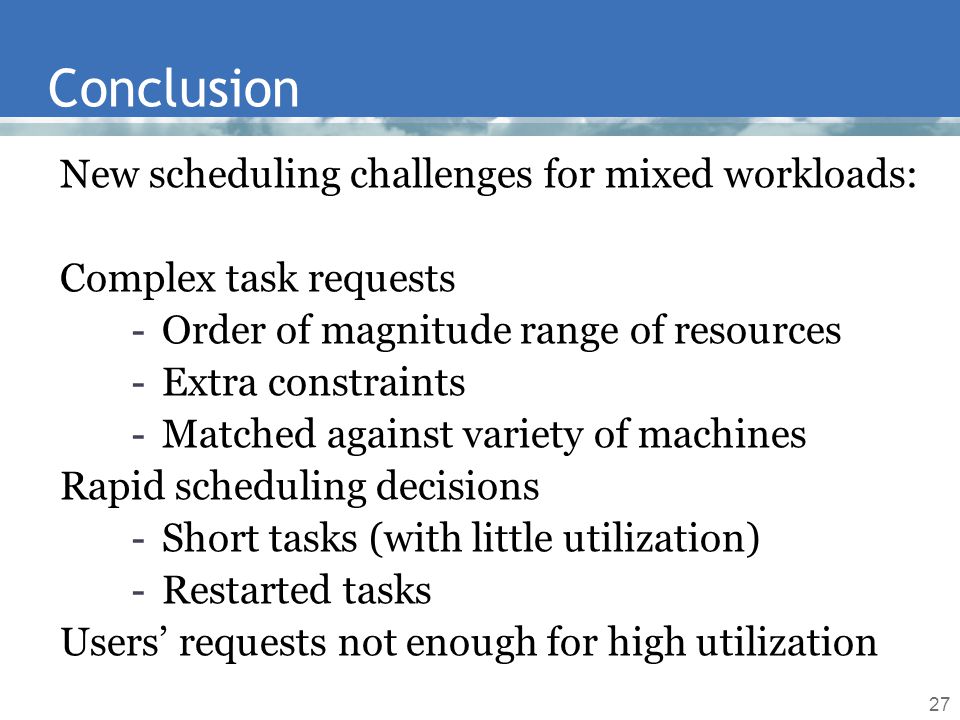 Conclusion

New scheduling challenges for mixed workloads:

Complex task requests
- Order of magnitude range of resources
- Extra constraints
- Matched against variety of machines
Rapid scheduling decisions
- Short tasks (with little utilization)
- Restarted tasks
Users’ requests not enough for high utilization

27